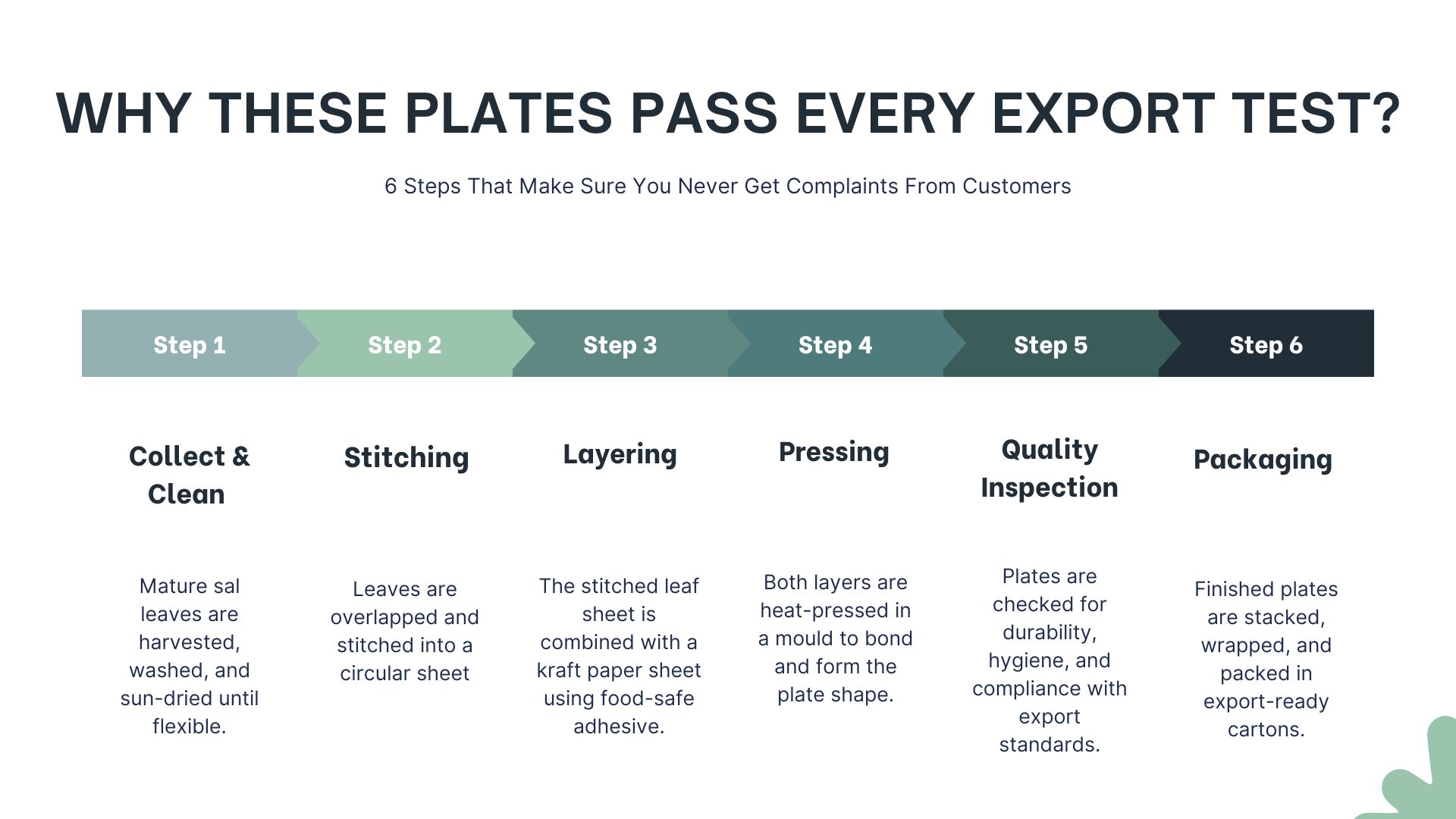 WHY THESE PLATES PASS EVERY EXPORT TEST?

6 Steps That Make Sure You Never Get Complaints From Customers

Step 1

Collect & Clean

Mature sal leaves are harvested, washed, and sun-dried until flexible.

Step 2

Stitching

Leaves are overlapped and stitched into a circular sheet

Step 3

Layering

The stitched leaf sheet is combined with a kraft paper sheet using food-safe adhesive.

Step 4

Pressing

Both layers are heat-pressed in a mould to bond and form the plate shape.

Step 5

Quality Inspection

Plates are checked for durability, hygiene, and compliance with export standards.

Step 6

Packaging

Finished plates are stacked, wrapped, and packed in export-ready cartons.